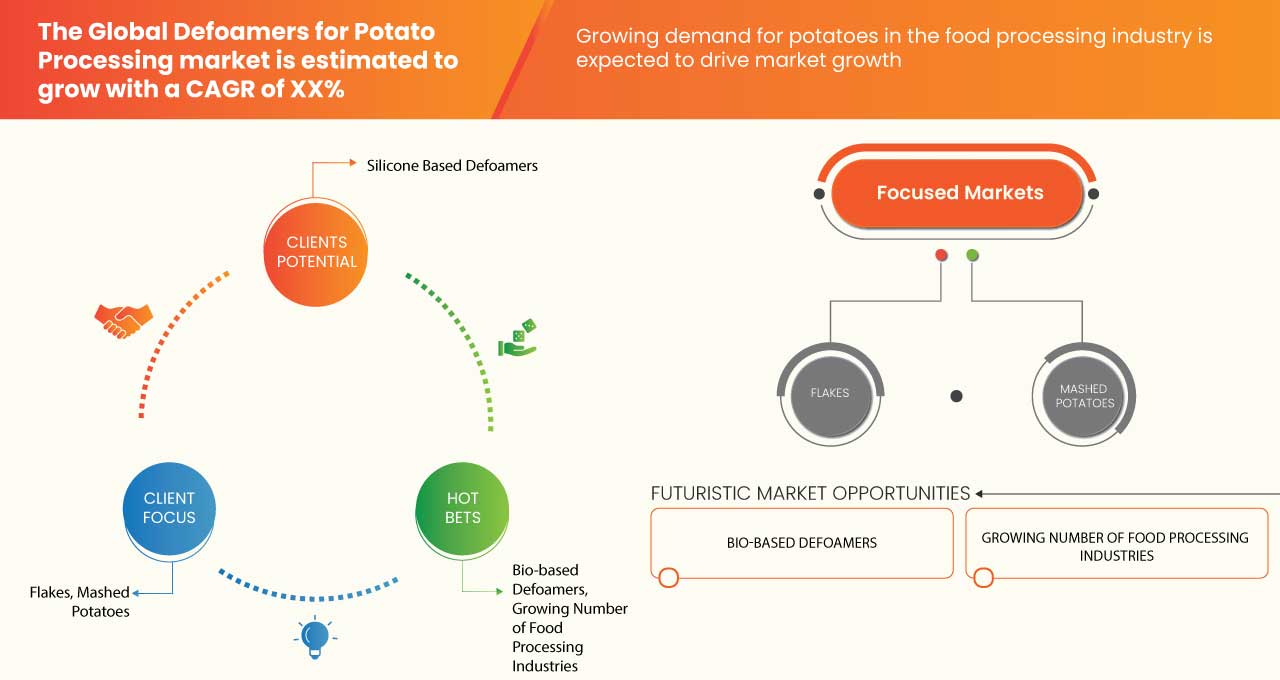 The Global Defoamers for Potato Processing market is estimated to grow with a CAGR of XX%

Growing demand for potatoes in the food processing industry is expected to drive market growth

Silicone Based Defoamers

CLIENTS POTENTIAL

CLIENT FOCUS

HOT BETS

Flakes, Mashed Potatoes

Bio-based Defoamers, Growing Number of Food Processing Industries

Focused Markets

FLAKES

MASHED POTATOES

FUTURISTIC MARKET OPPORTUNITIES

BIO-BASED DEFOAMERS

GROWING NUMBER OF FOOD PROCESSING INDUSTRIES